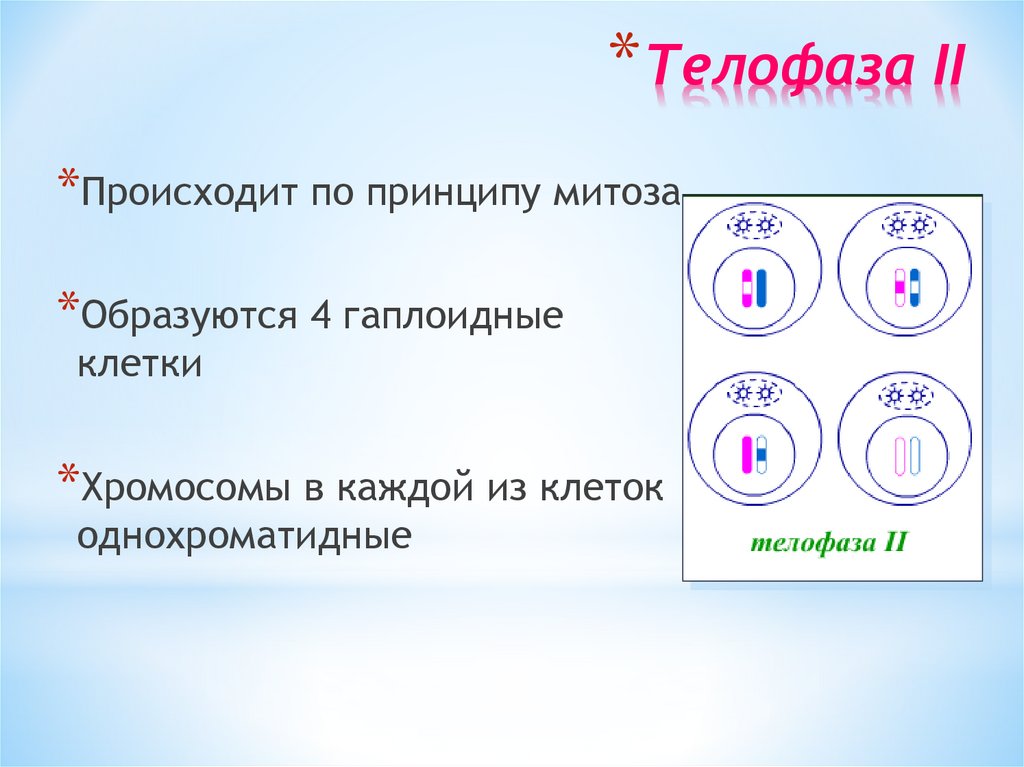 *Телофаза II

*Происходит по принципу митоза

*Образуются 4 гаплоидные клетки

*Хромосомы в каждой из клеток однохроматидные

телофаза II